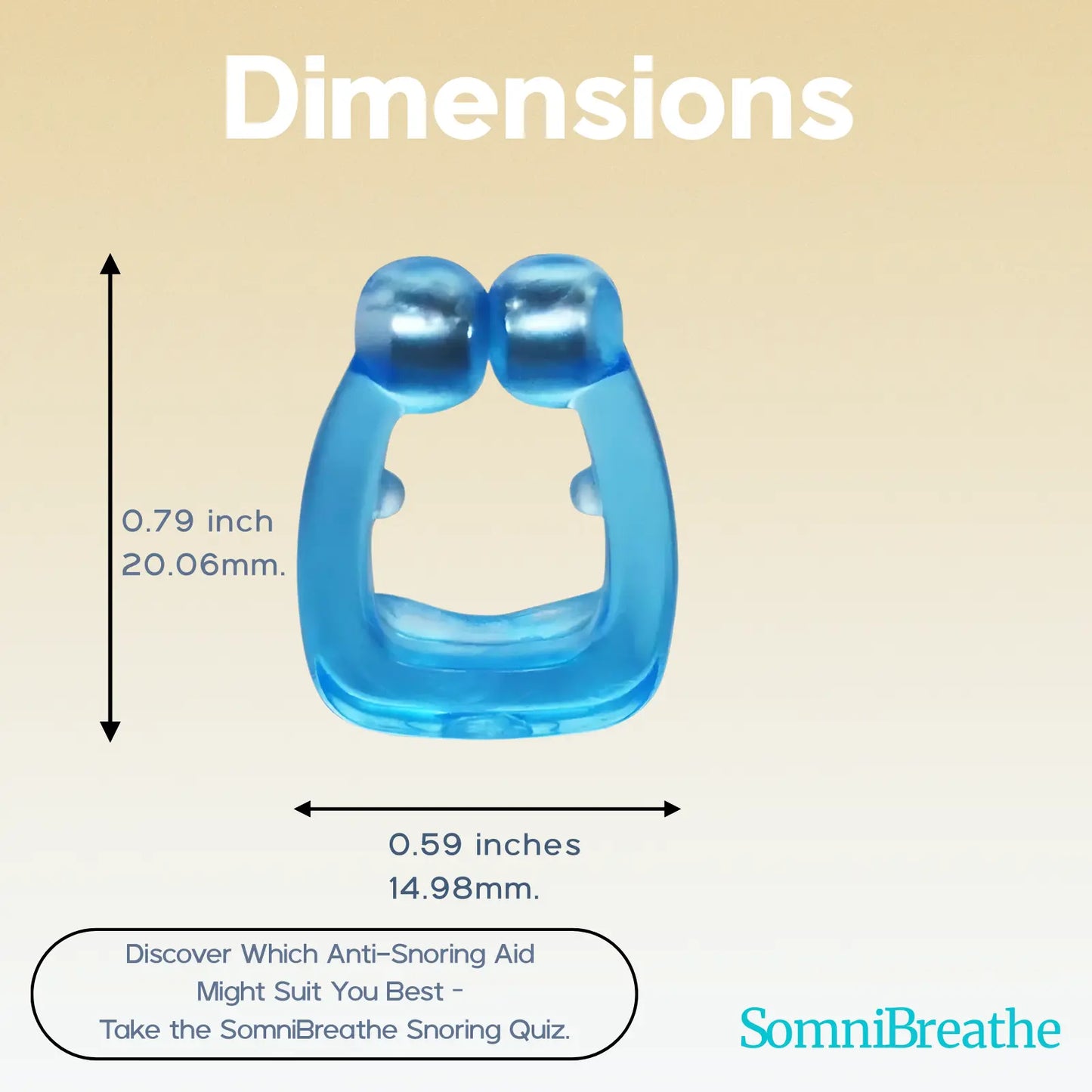 Dimensions

0.79 inch
20.06mm.

0.59 inches
14.98mm.

Discover Which Anti-Snoring Aid Might Suit You Best - Take the SomniBreathe Snoring Quiz.

SomniBreathe